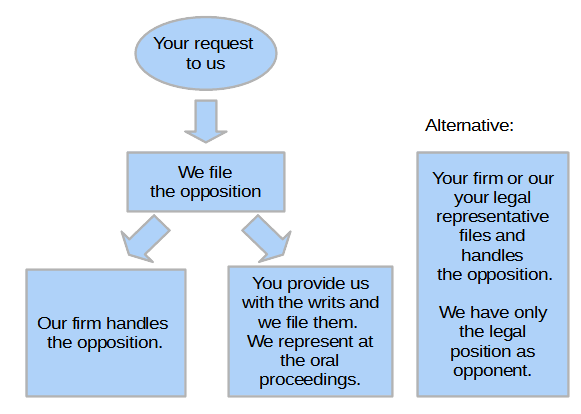 Your request to us

We file the opposition

Our firm handles the opposition.

You provide us with the writs and we file them. We represent at the oral proceedings.

Alternative:

Your firm or our your legal representative files and handles the opposition.

We have only the legal position as opponent.